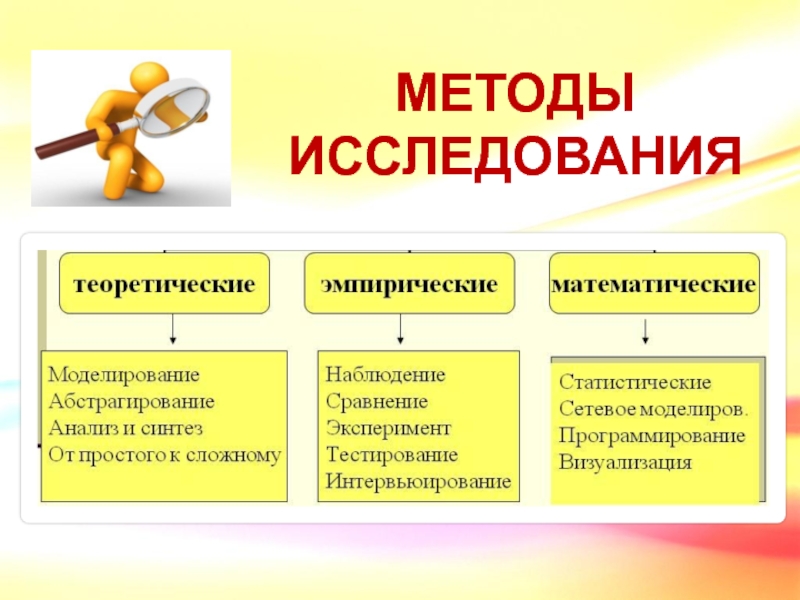 МЕТОДЫ ИССЛЕДОВАНИЯ

теоретические

эмпирические

математические

Моделирование
Абстрагирование
Анализ и синтез
От простого к сложному

Наблюдение
Сравнение
Эксперимент
Тестирование
Интервьюирование

Статистические
Сетевое моделиров.
Программирование
Визуализация